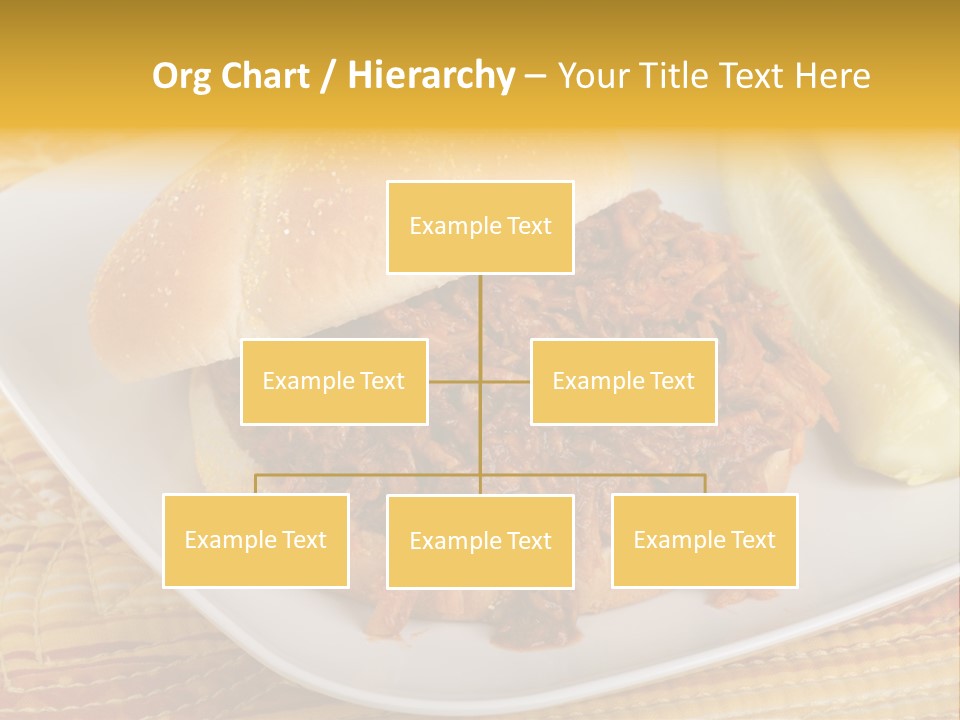 Org Chart / Hierarchy – Your Title Text Here

Example Text

Example Text

Example Text

Example Text

Example Text

Example Text